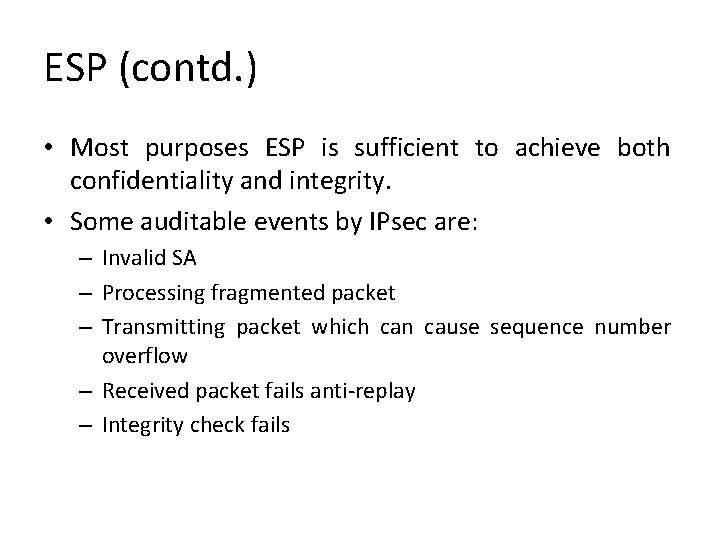 ESP (contd.)

• Most purposes ESP is sufficient to achieve both confidentiality and integrity.

• Some auditable events by IPsec are:
– Invalid SA
– Processing fragmented packet
– Transmitting packet which can cause sequence number overflow
– Received packet fails anti-replay
– Integrity check fails